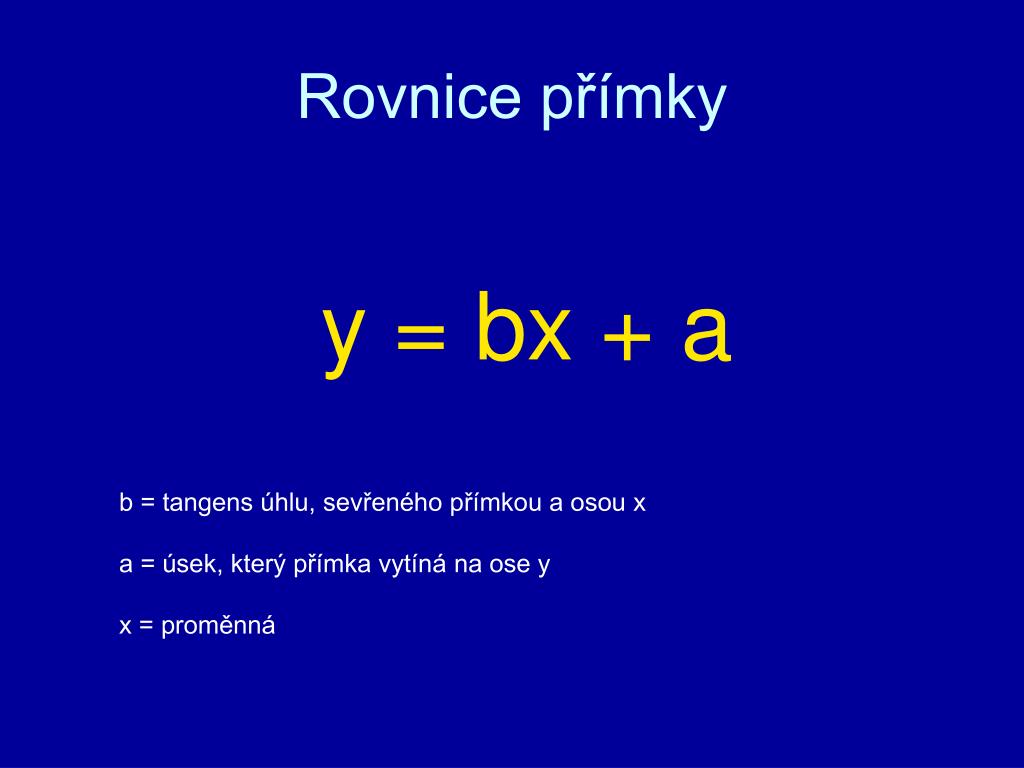 Rovnice přímky

$y = bx + a$

b = tangens úhlu, sevřeného přímkou a osou x

a = úsek, který přímka vytíná na ose y

x = proměnná